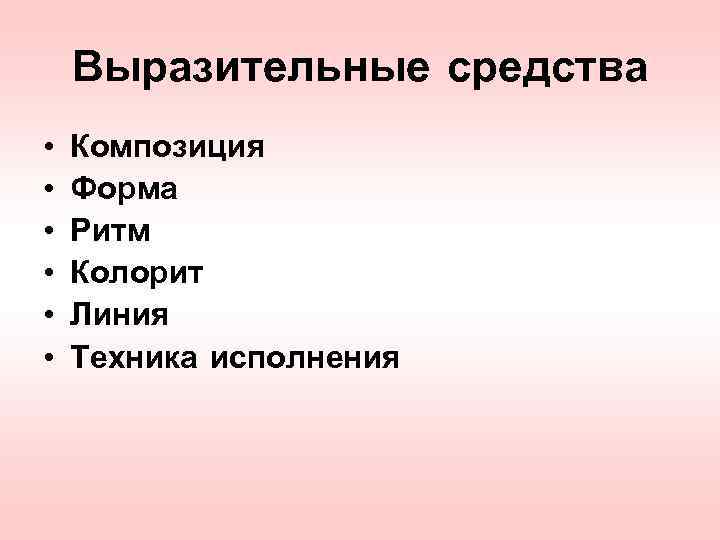 Выразительные средства

• Композиция
• Форма
• Ритм
• Колорит
• Линия
• Техника исполнения